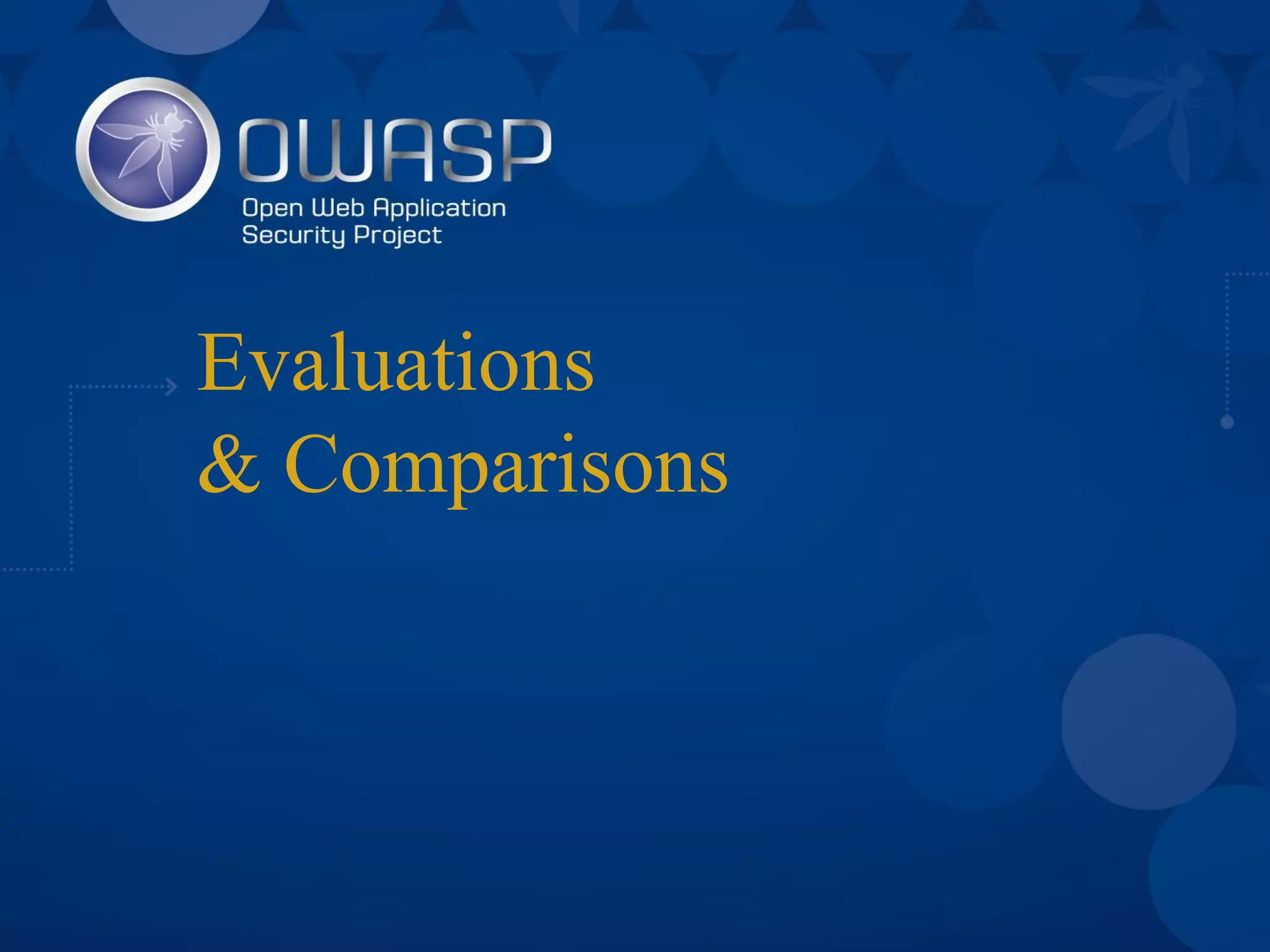 OWASP
Open Web Application Security Project

Evaluations
& Comparisons